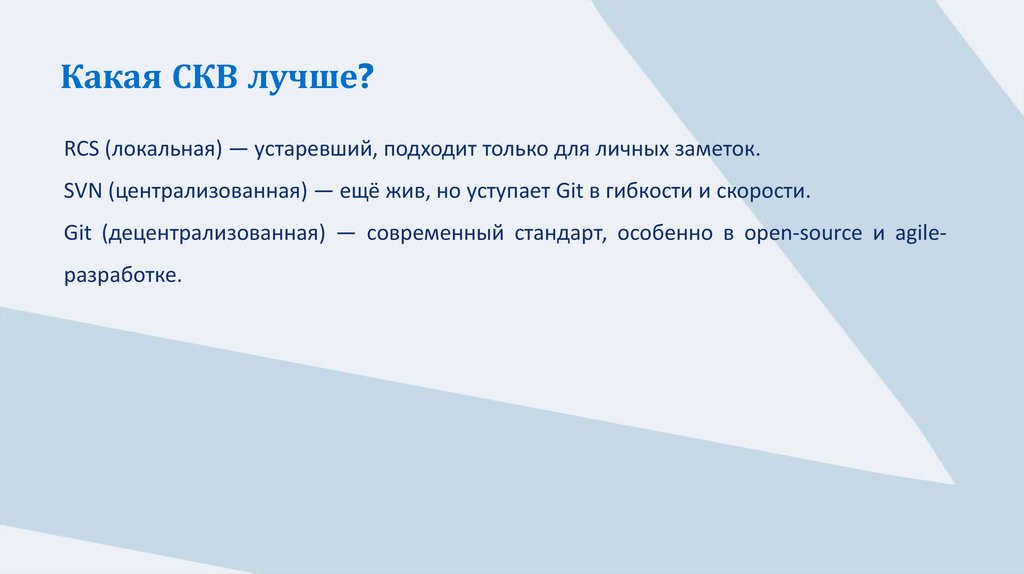 Какая СКВ лучше?

RCS (локальная) — устаревший, подходит только для личных заметок.

SVN (централизованная) — ещё жив, но уступает Git в гибкости и скорости.

Git (децентрализованная) — современный стандарт, особенно в open-source и agile-разработке.